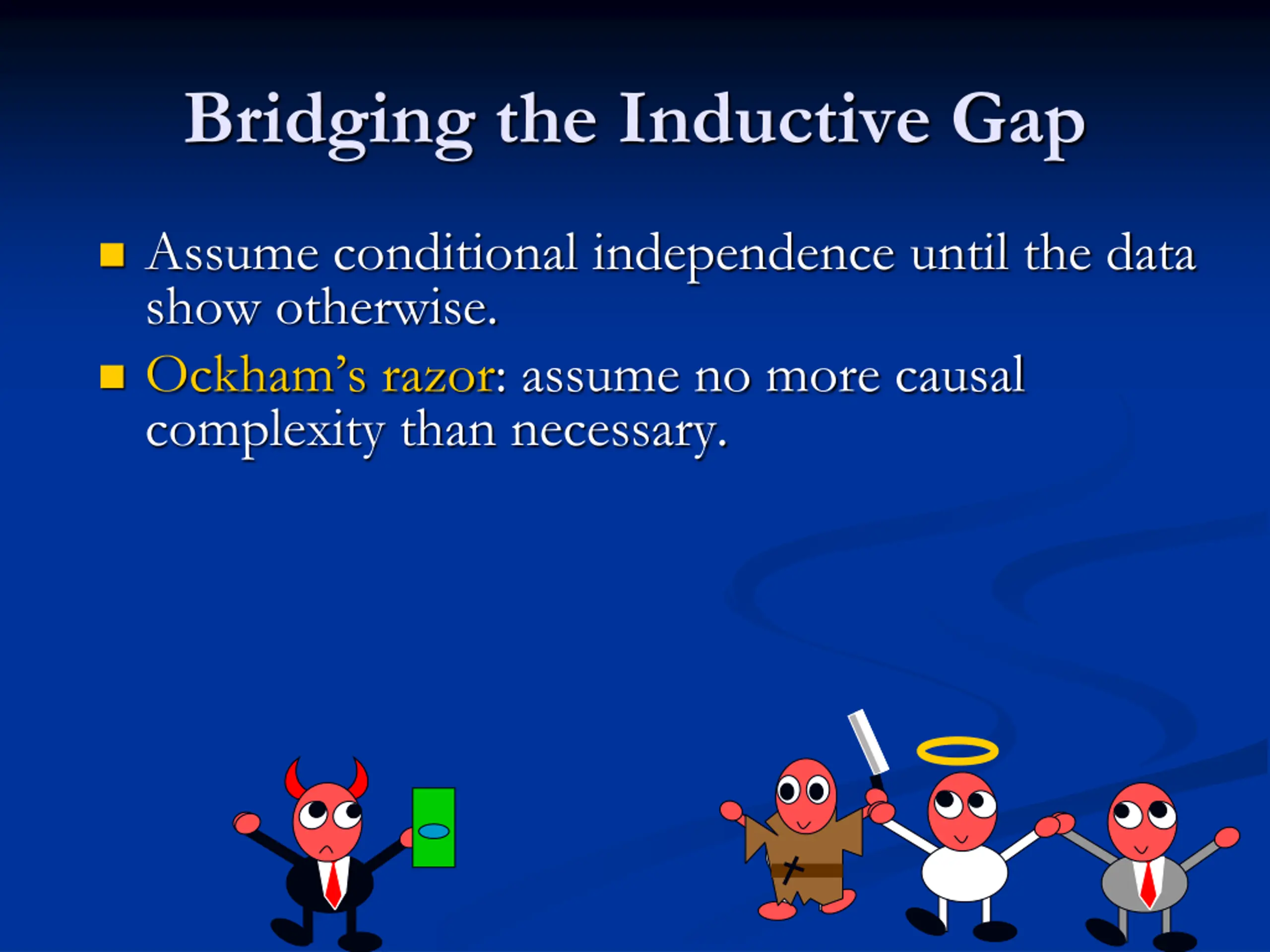 Bridging the Inductive Gap

Assume conditional independence until the data show otherwise.

Ockham's razor: assume no more causal complexity than necessary.